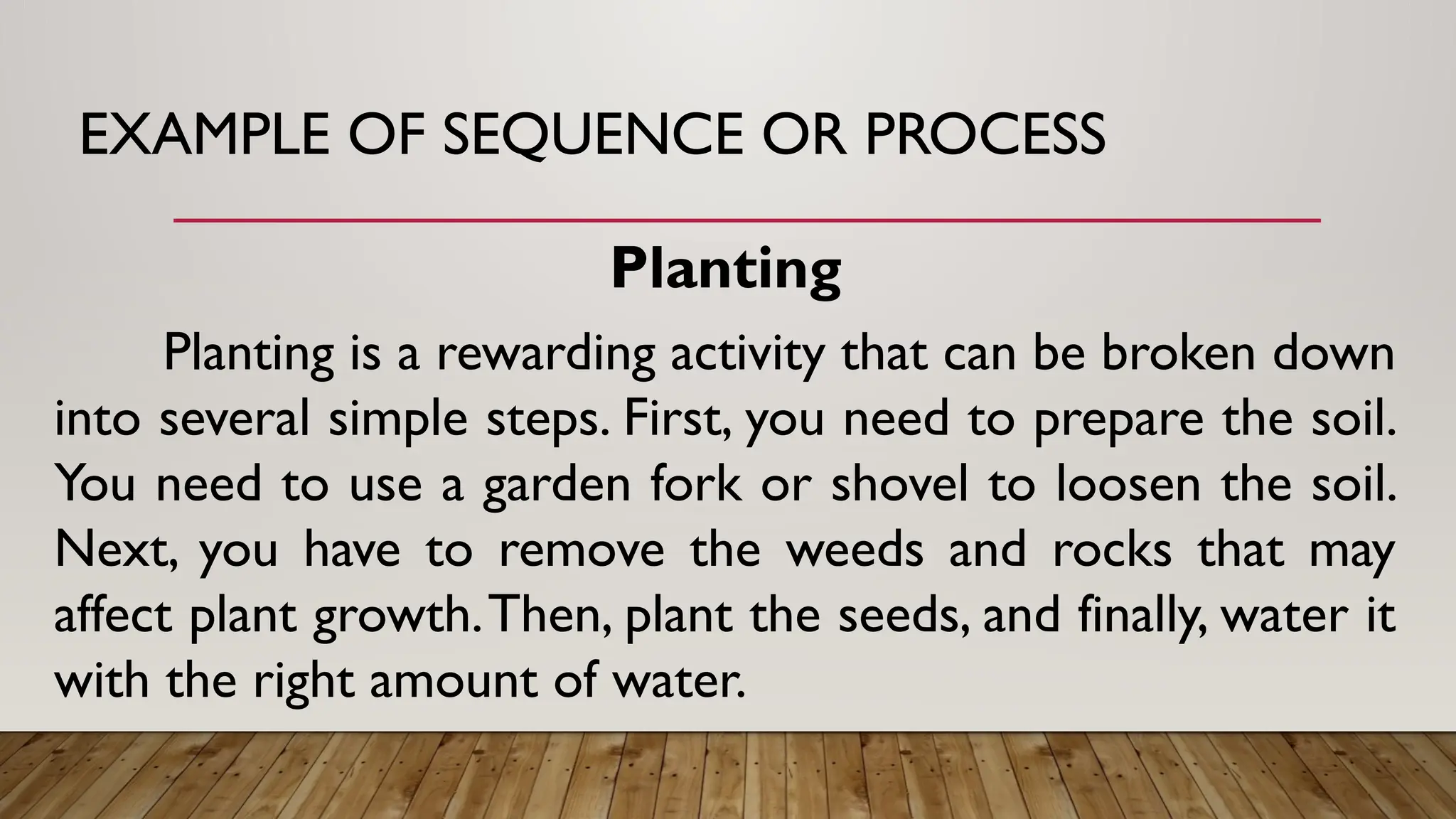 EXAMPLE OF SEQUENCE OR PROCESS

Planting

Planting is a rewarding activity that can be broken down into several simple steps. First, you need to prepare the soil. You need to use a garden fork or shovel to loosen the soil. Next, you have to remove the weeds and rocks that may affect plant growth. Then, plant the seeds, and finally, water it with the right amount of water.